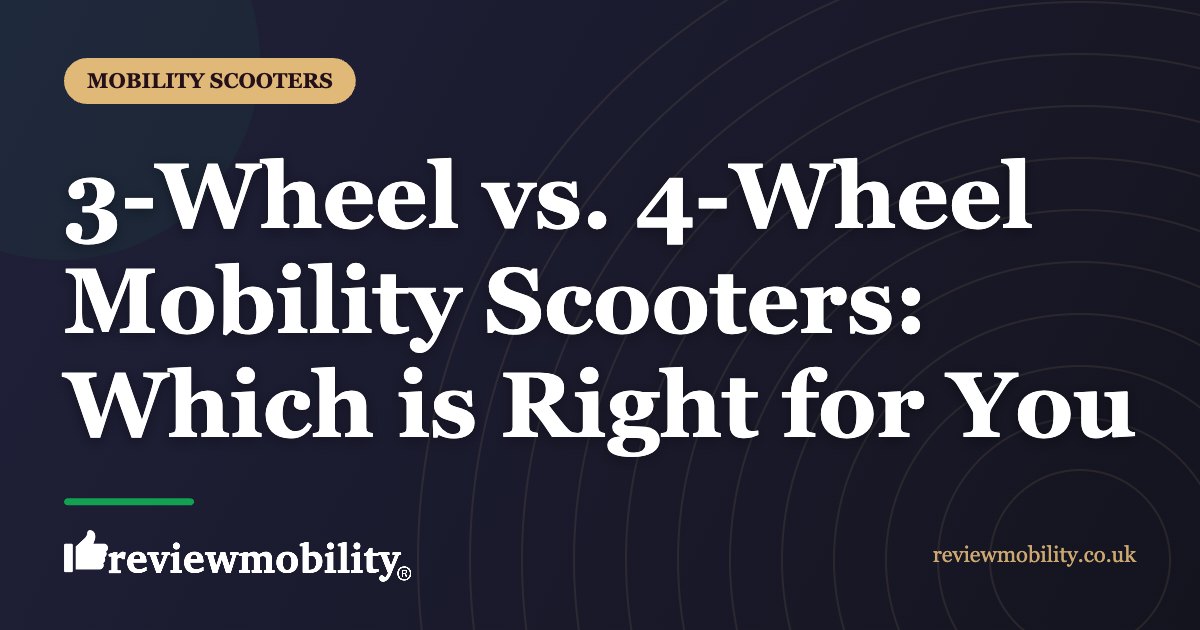 MOBILITY SCOOTERS

3-Wheel vs. 4-Wheel Mobility Scooters: Which is Right for You

reviewmobility®

reviewmobility.co.uk